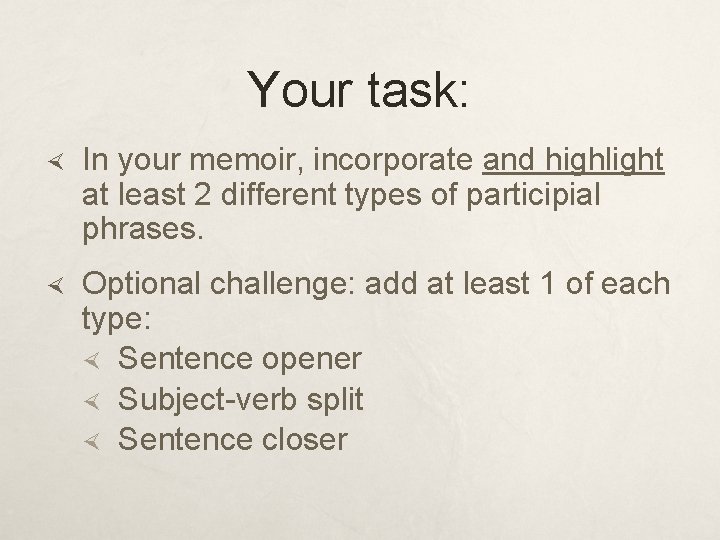 Your task:

In your memoir, incorporate and highlight at least 2 different types of participial phrases.

Optional challenge: add at least 1 of each type:
Sentence opener
Subject-verb split
Sentence closer